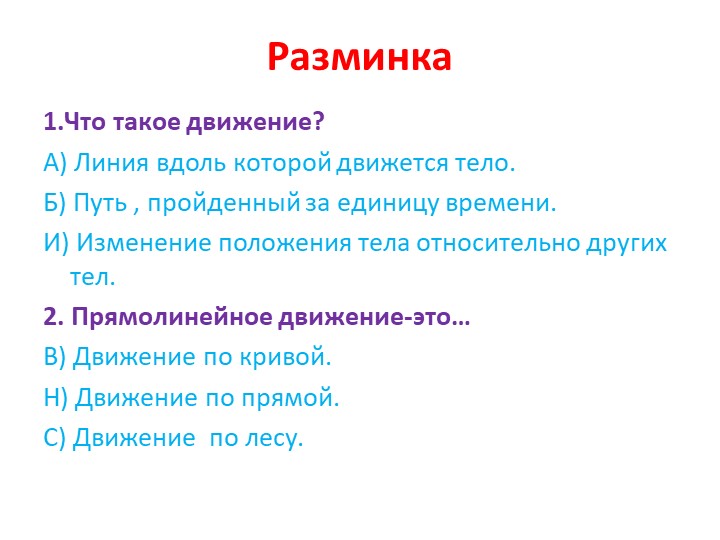 Разминка

1.Что такое движение?

А) Линия вдоль которой движется тело.

Б) Путь , пройденный за единицу времени.

И) Изменение положения тела относительно других тел.

2. Прямолинейное движение-это…

В) Движение по кривой.

Н) Движение по прямой.

С) Движение по лесу.